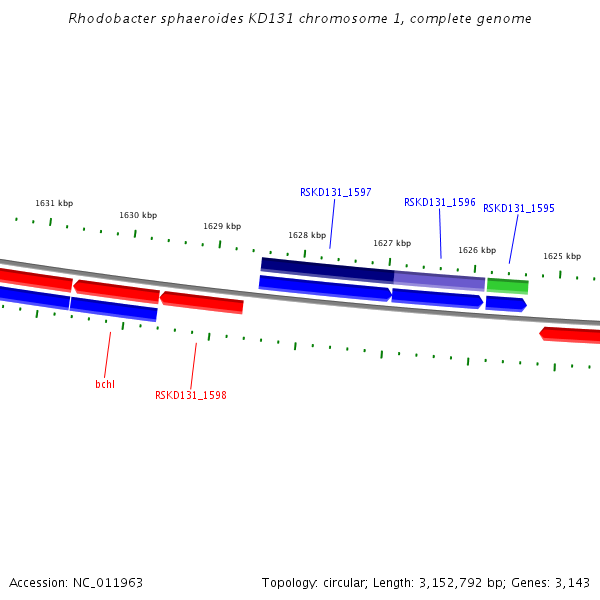 Rhodobacter sphaeroides KD131 chromosome 1, complete genome

RSKD131_1597
RSKD131_1596
RSKD131_1595

1631 kbp
1630 kbp
1629 kbp
1628 kbp
1627 kbp
1626 kbp
1625 kbp

bchI
RSKD131_1598

Accession: NC_011963

Topology: circular; Length: 3,152,792 bp; Genes: 3,143